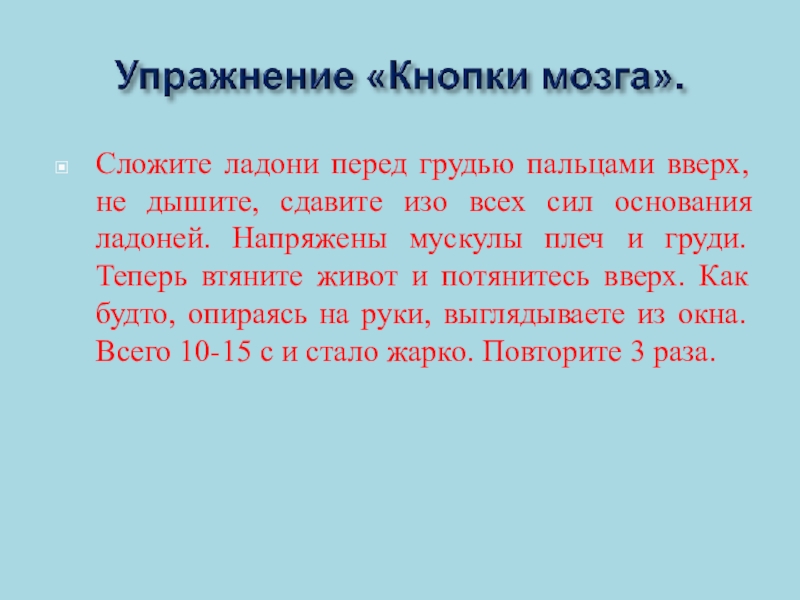 Упражнение «Кнопки мозга».

Сложите ладони перед грудью пальцами вверх, не дышите, сдавите изо всех сил основания ладоней. Напряжены мускулы плеч и груди. Теперь втяните живот и потянитесь вверх. Как будто, опираясь на руки, выглядываете из окна. Всего 10-15 с и стало жарко. Повторите 3 раза.